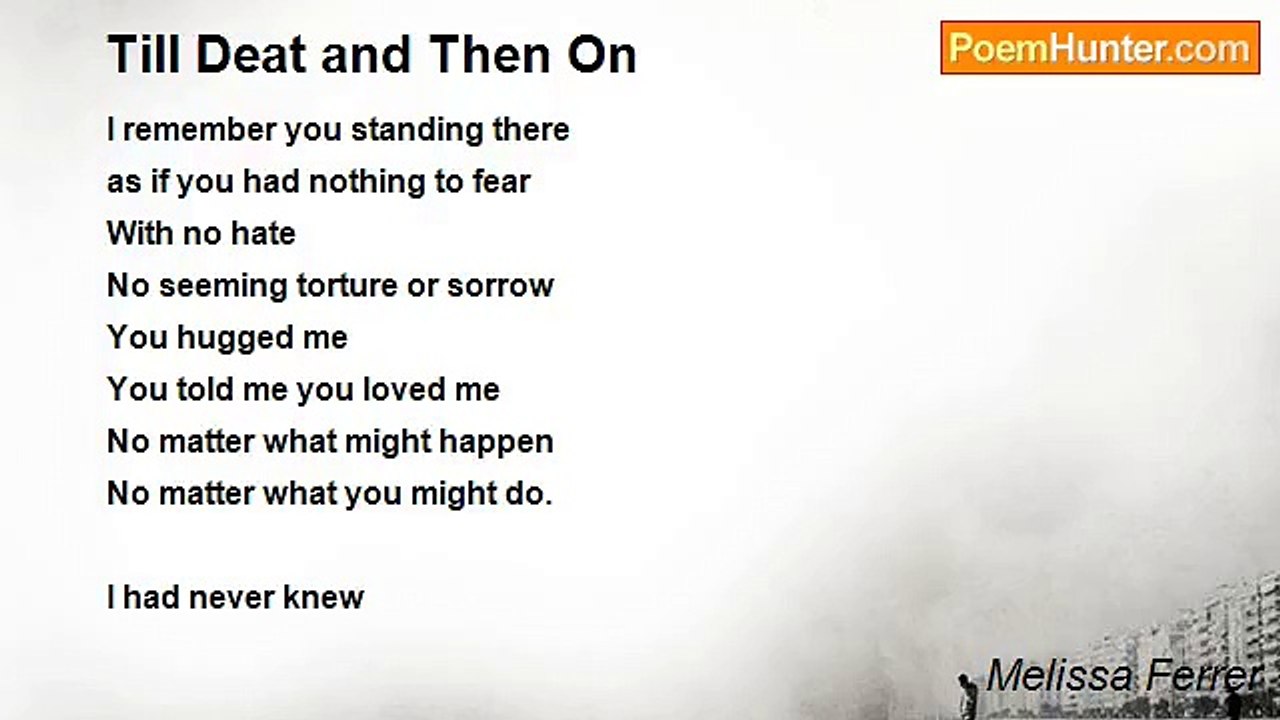 Till Deat and Then On

PoemHunter.com

I remember you standing there
as if you had nothing to fear
With no hate
No seeming torture or sorrow
You hugged me
You told me you loved me
No matter what might happen
No matter what you might do.

I had never knew

Melissa Ferrer